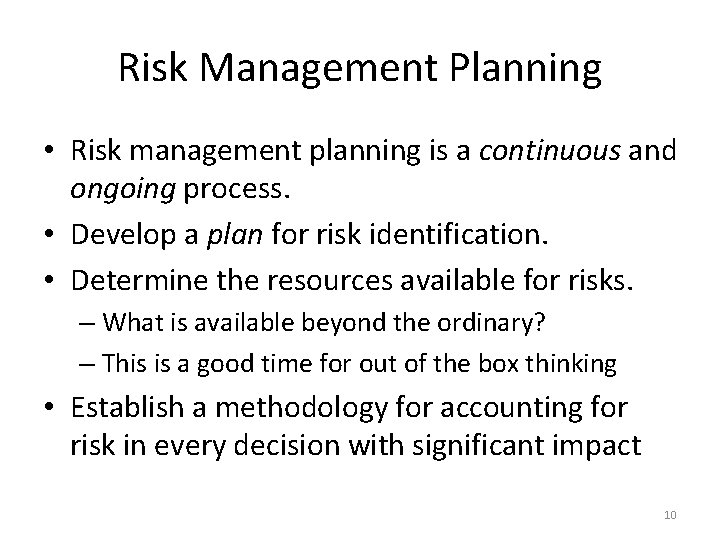 Risk Management Planning

• Risk management planning is a continuous and ongoing process.

• Develop a plan for risk identification.

• Determine the resources available for risks.

– What is available beyond the ordinary?

– This is a good time for out of the box thinking

• Establish a methodology for accounting for risk in every decision with significant impact

10